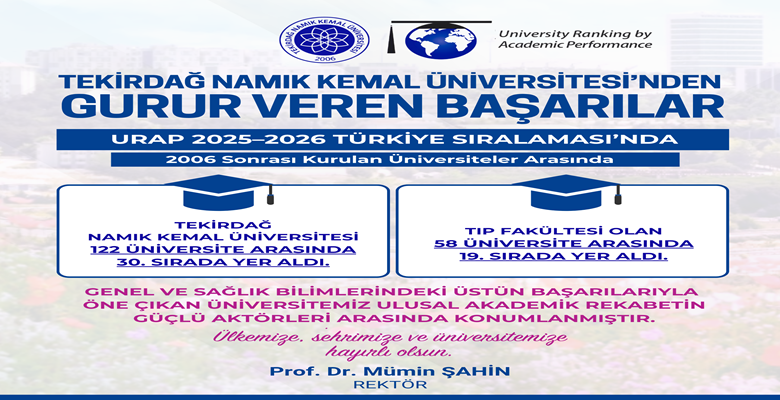 TEKİRDAĞ NAMIK KEMAL ÜNİVERSİTESİ
2006

University Ranking by Academic Performance

TEKİRDAĞ NAMIK KEMAL ÜNİVERSİTESİ'NDEN
GURUR VEREN BAŞARILAR

URAP 2025–2026 TÜRKİYE SIRALAMASI'NDA

2006 Sonrası Kurulan Üniversiteler Arasında

TEKİRDAĞ NAMIK KEMAL ÜNİVERSİTESİ 122 ÜNİVERSİTE ARASINDA 30. SIRADA YER ALDI.

TIP FAKÜLTESİ OLAN 58 ÜNİVERSİTE ARASINDA 19. SIRADA YER ALDI.

GENEL VE SAĞLIK BİLİMLERİNDEKİ ÜSTÜN BAŞARILARIYLA ÖNE ÇIKAN ÜNİVERSİTEMİZ ULUSAL AKADEMİK REKABETİN GÜÇLÜ AKTÖRLERİ ARASINDA KONUMLANMIŞTIR.

Ülkemize, şehrimize ve üniversitemize hayırlı olsun.

Prof. Dr. Mümin ŞAHİN
REKTÖR